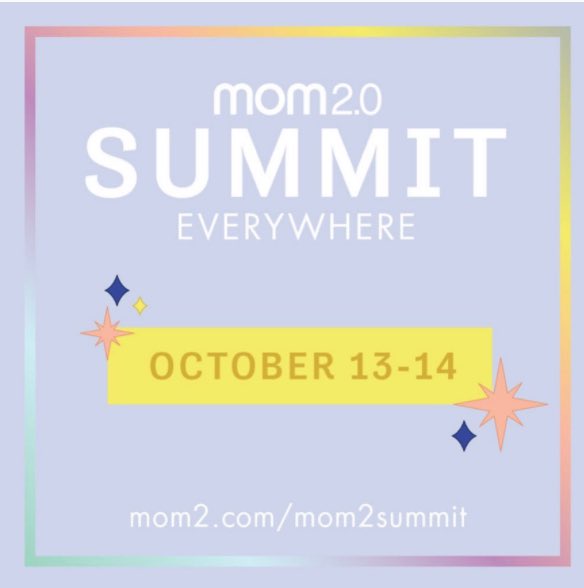 mom2.0
SUMMIT
EVERYWHERE

OCTOBER 13-14

mom2.com/mom2summit